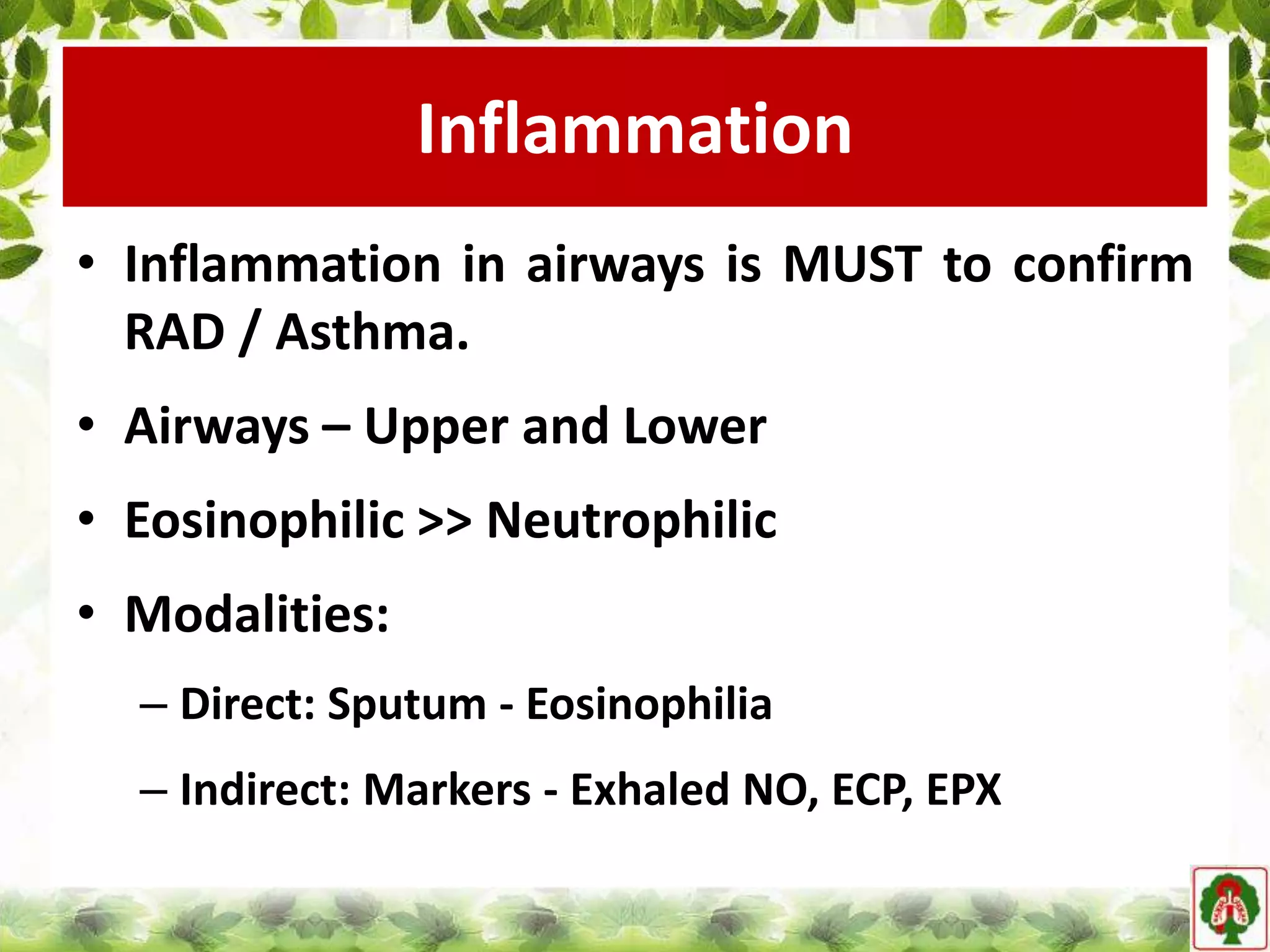 Inflammation

• Inflammation in airways is MUST to confirm RAD / Asthma.

• Airways – Upper and Lower

• Eosinophilic >> Neutrophilic

• Modalities:

– Direct: Sputum - Eosinophilia

– Indirect: Markers - Exhaled NO, ECP, EPX